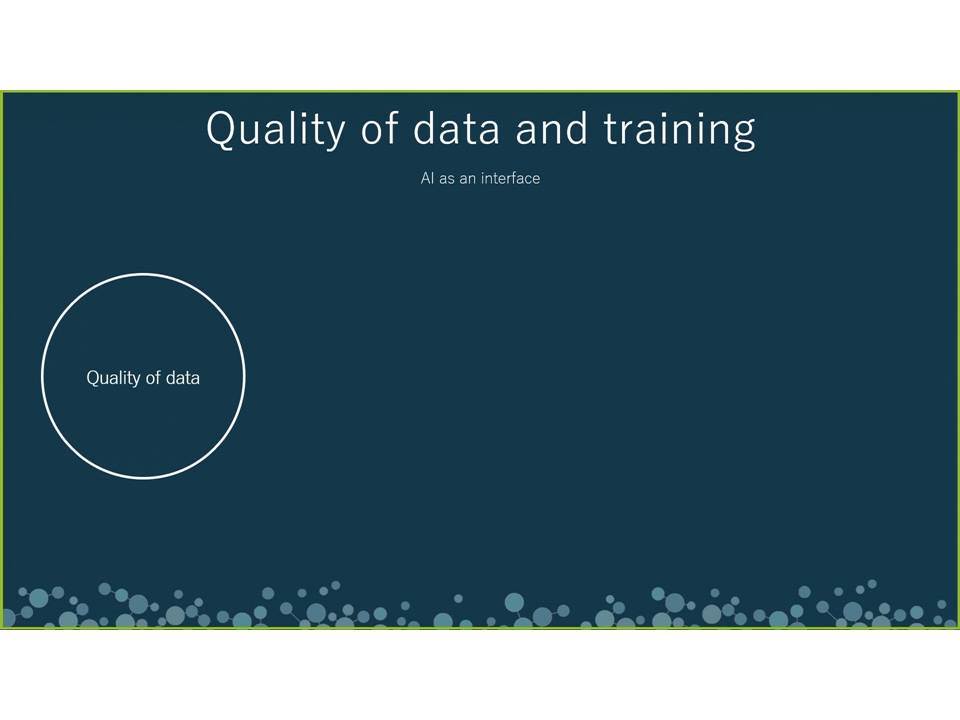 Quality of data and training

AI as an interface

Quality of data